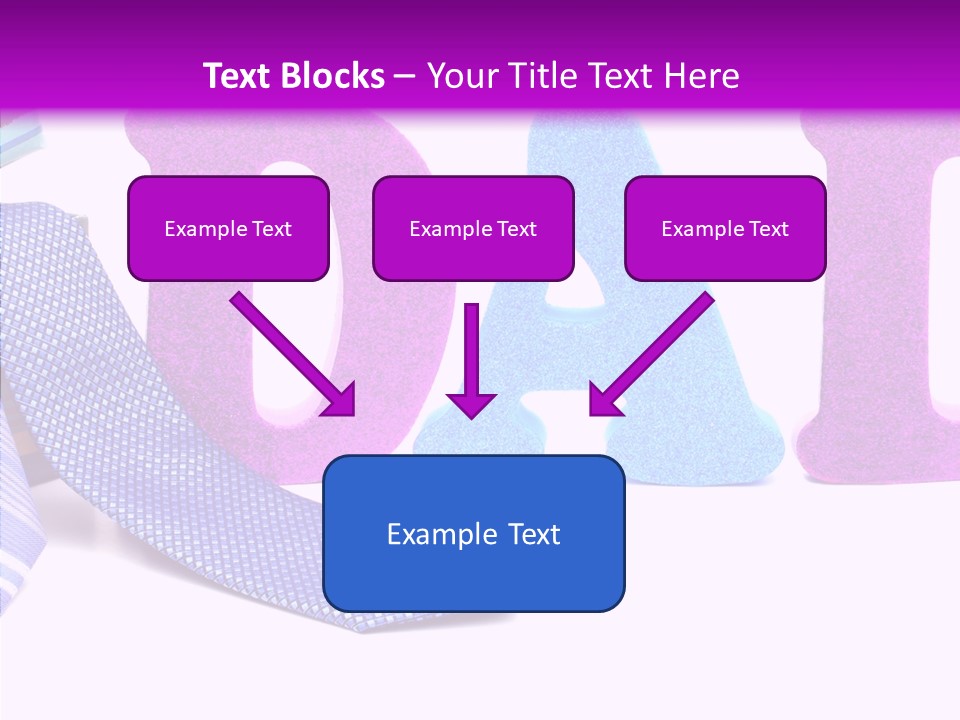 Text Blocks – Your Title Text Here

Example Text

Example Text

Example Text

Example Text